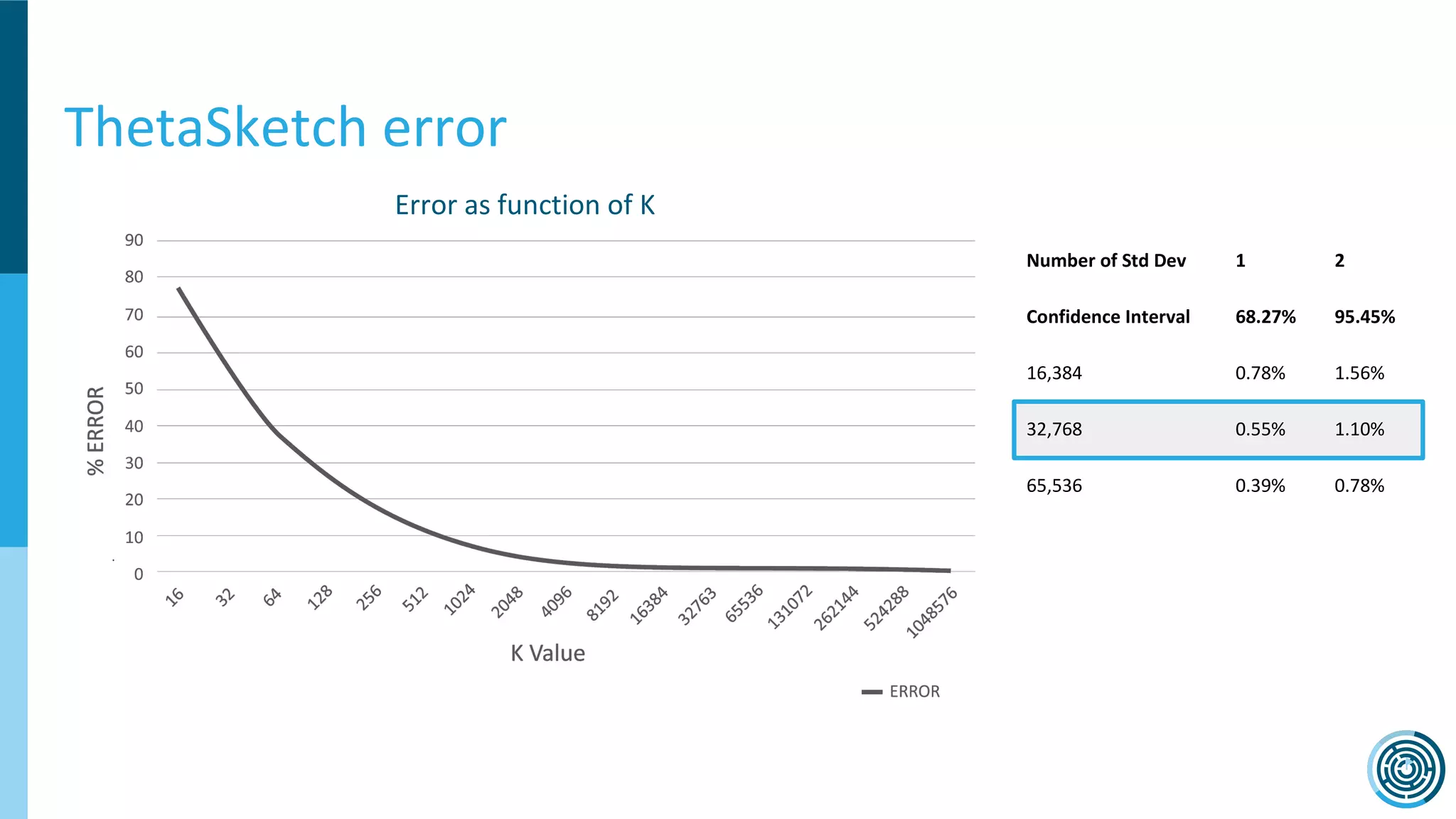 ThetaSketch error

Error as function of K

% ERROR

90
80
70
60
50
40
30
20
10
0

16 32 64 128 256 512 1024 2048 4096 8192 16384 32763 65536 131072 262144 524288 1048576

K Value

ERROR

| Number of Std Dev | 1 | 2 |
|---|---|---|
| Confidence Interval | 68.27% | 95.45% |
| 16,384 | 0.78% | 1.56% |
| 32,768 | 0.55% | 1.10% |
| 65,536 | 0.39% | 0.78% |